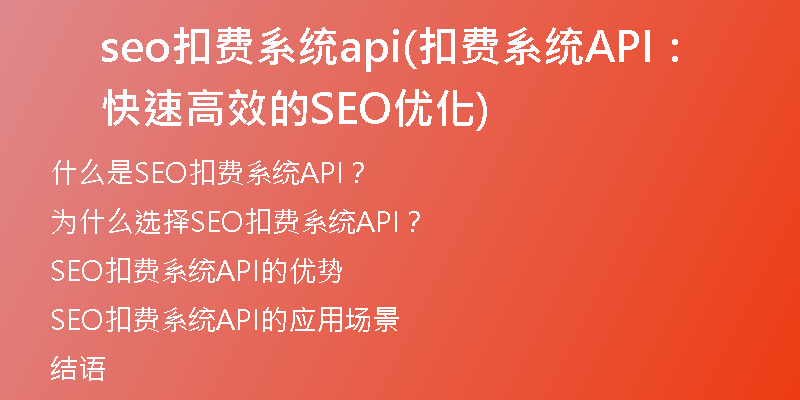 seo扣费系统api(扣费系统API：快速高效的SEO优化)

什么是SEO扣费系统API？

为什么选择SEO扣费系统API？

SEO扣费系统API的优势

SEO扣费系统API的应用场景

结语